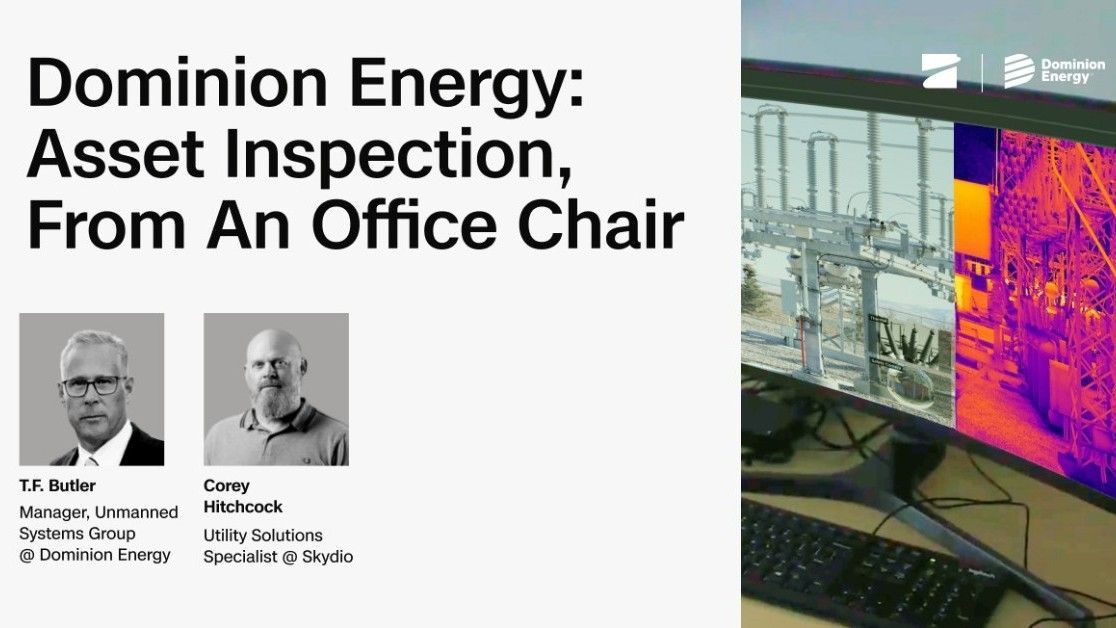 Dominion Energy: Asset Inspection, From An Office Chair

T.F. Butler
Manager, Unmanned Systems Group @ Dominion Energy

Corey Hitchcock
Utility Solutions Specialist @ Skydio

Dominion Energy